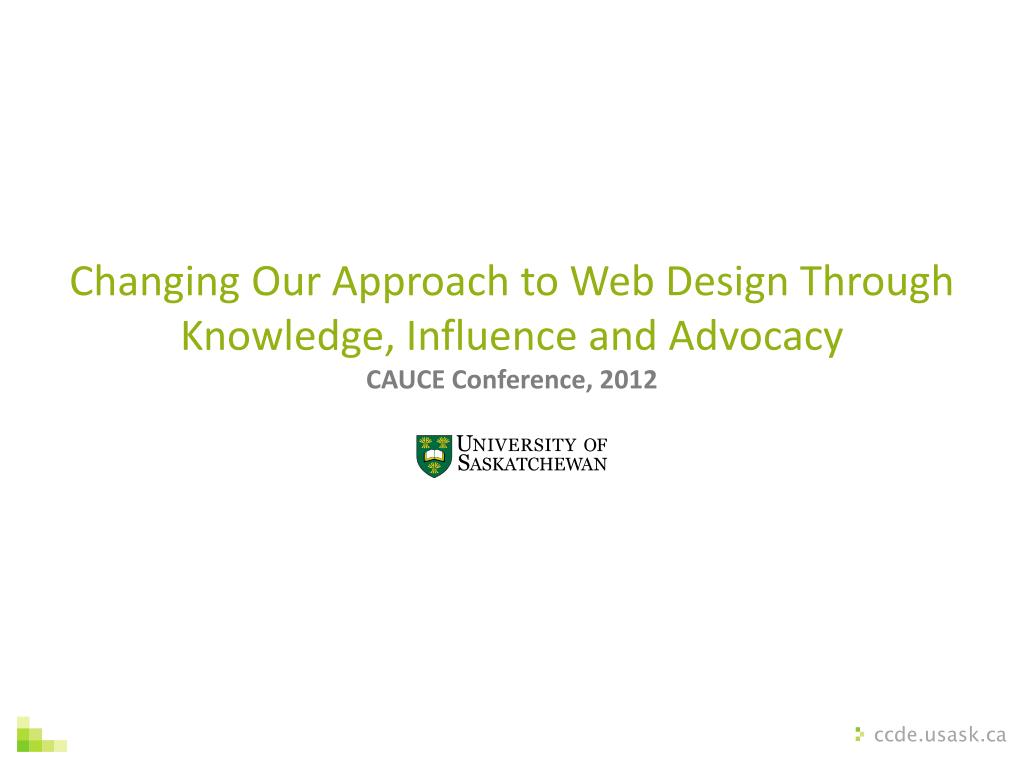 Changing Our Approach to Web Design Through Knowledge, Influence and Advocacy

CAUCE Conference, 2012

UNIVERSITY OF SASKATCHEWAN

ccde.usask.ca